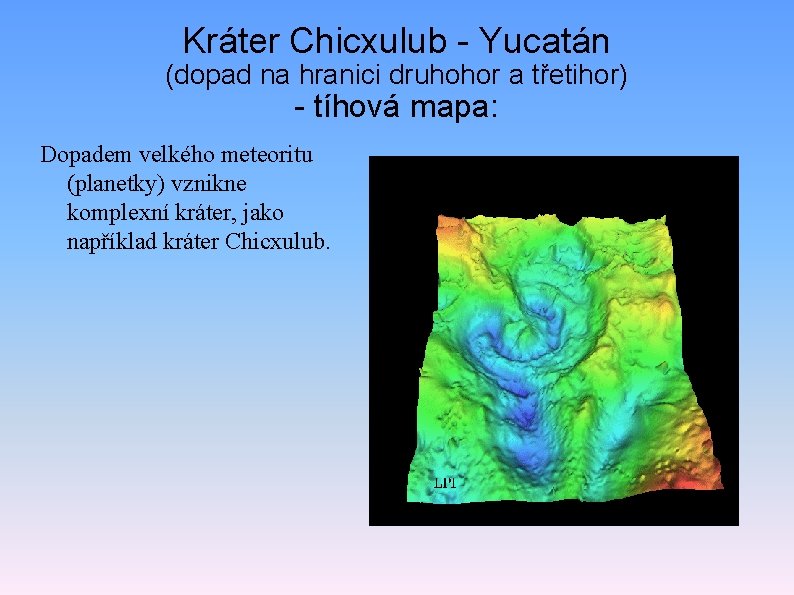 Kráter Chicxulub - Yucatán
(dopad na hranici druhohor a třetihor)
- tíhová mapa:

Dopadem velkého meteoritu (planetky) vznikne komplexní kráter, jako například kráter Chicxulub.

LPI